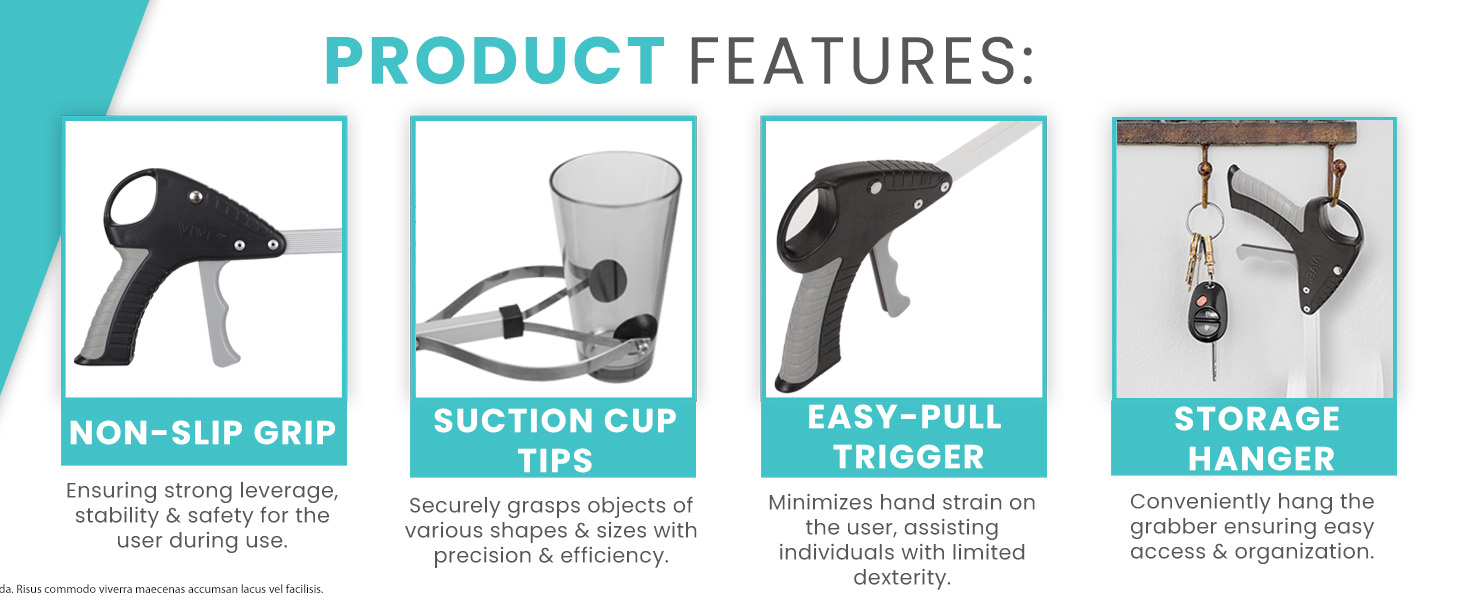 PRODUCT FEATURES:

NON-SLIP GRIP

Ensuring strong leverage, stability & safety for the user during use.

SUCTION CUP TIPS

Securely grasps objects of various shapes & sizes with precision & efficiency.

EASY-PULL TRIGGER

Minimizes hand strain on the user, assisting individuals with limited dexterity.

STORAGE HANGER

Conveniently hang the grabber ensuring easy access & organization.

da. Risus commodo viverra maecenas accumsan lacus vel facilisis.